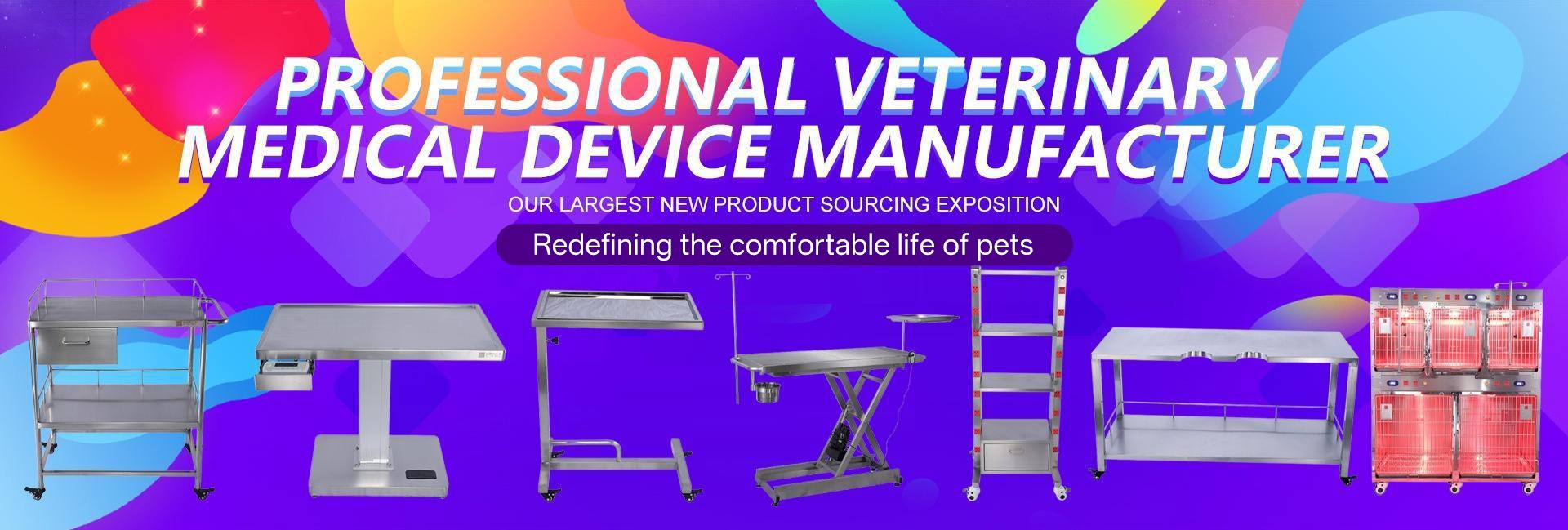 PROFESSIONAL VETERINARY MEDICAL DEVICE MANUFACTURER

OUR LARGEST NEW PRODUCT SOURCING EXPOSITION

Redefining the comfortable life of pets